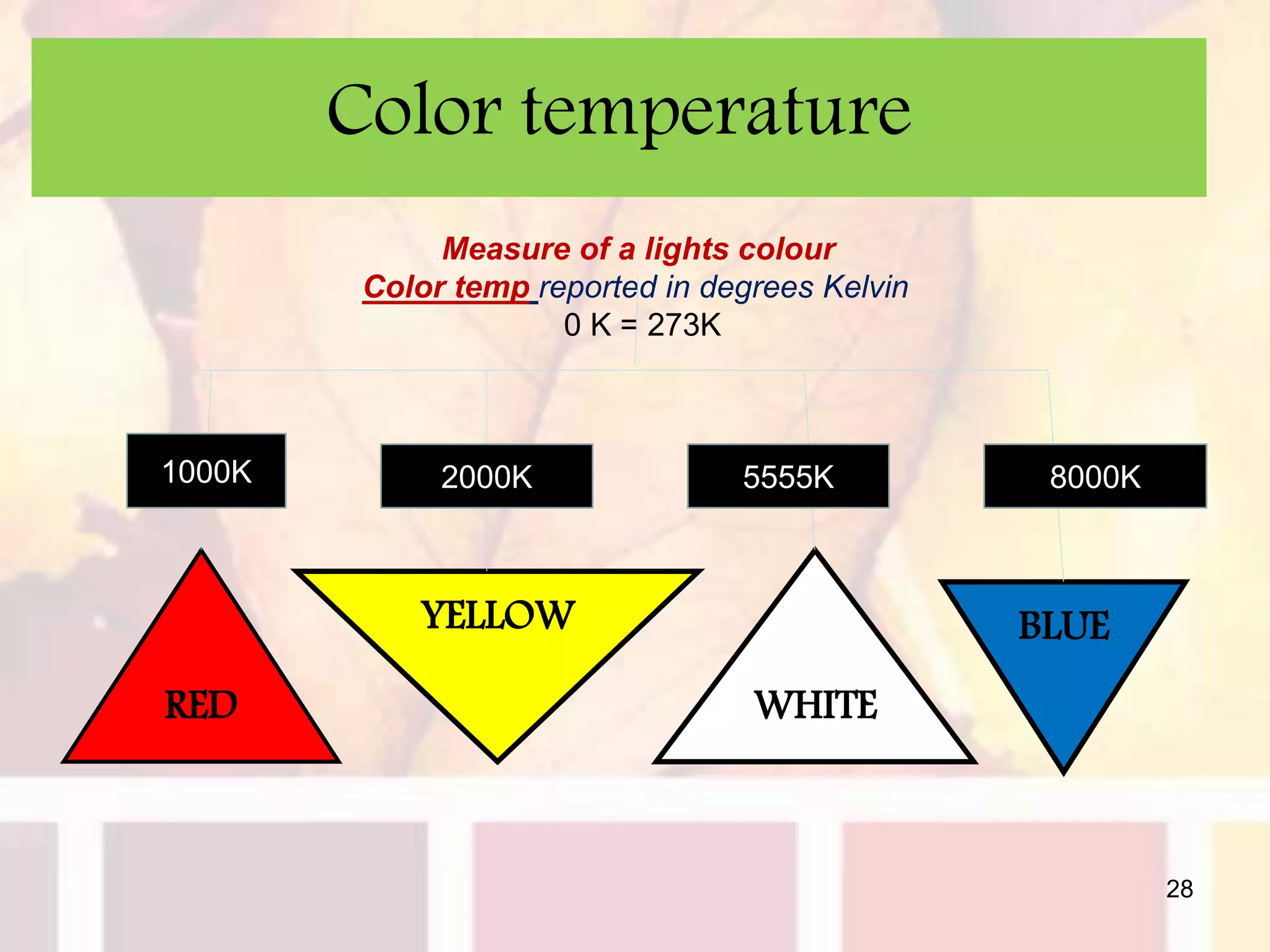 Color temperature

Measure of a lights colour
Color temp reported in degrees Kelvin
0 K = 273K

1000K

2000K

5555K

8000K

RED

YELLOW

WHITE

BLUE

28